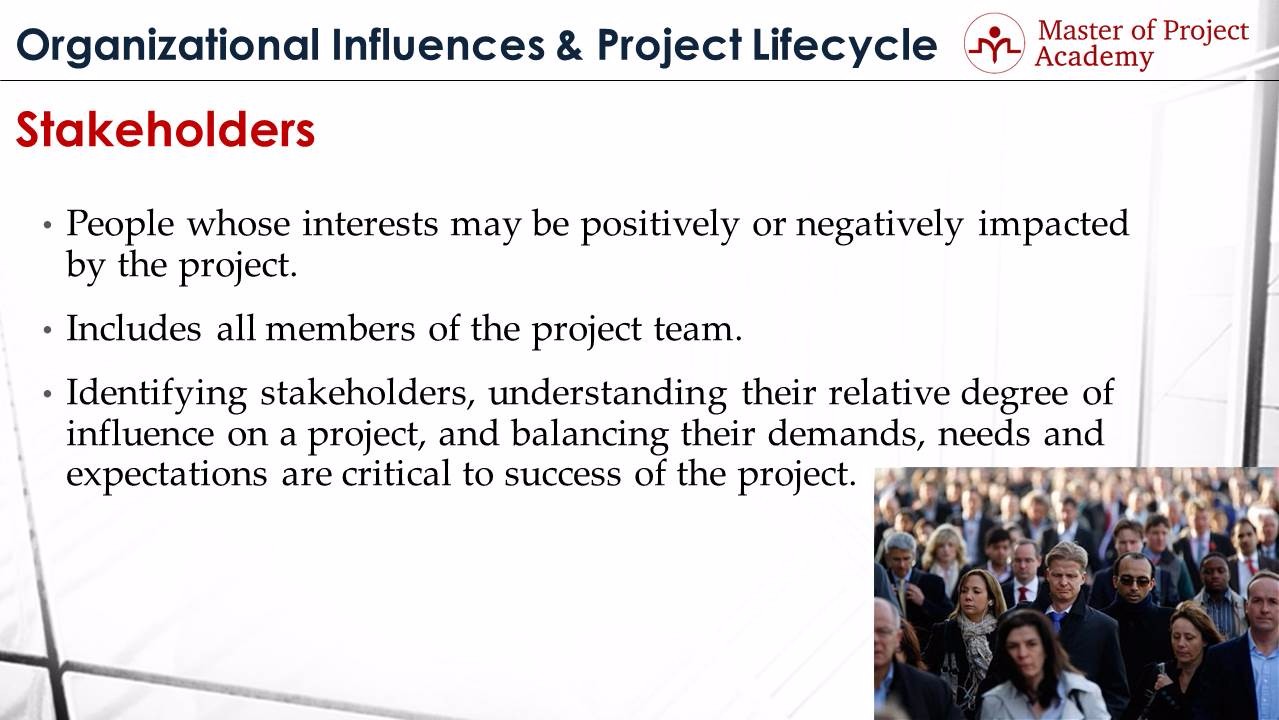 Organizational Influences & Project Lifecycle

Master of Project Academy

Stakeholders

• People whose interests may be positively or negatively impacted by the project.

• Includes all members of the project team.

• Identifying stakeholders, understanding their relative degree of influence on a project, and balancing their demands, needs and expectations are critical to success of the project.